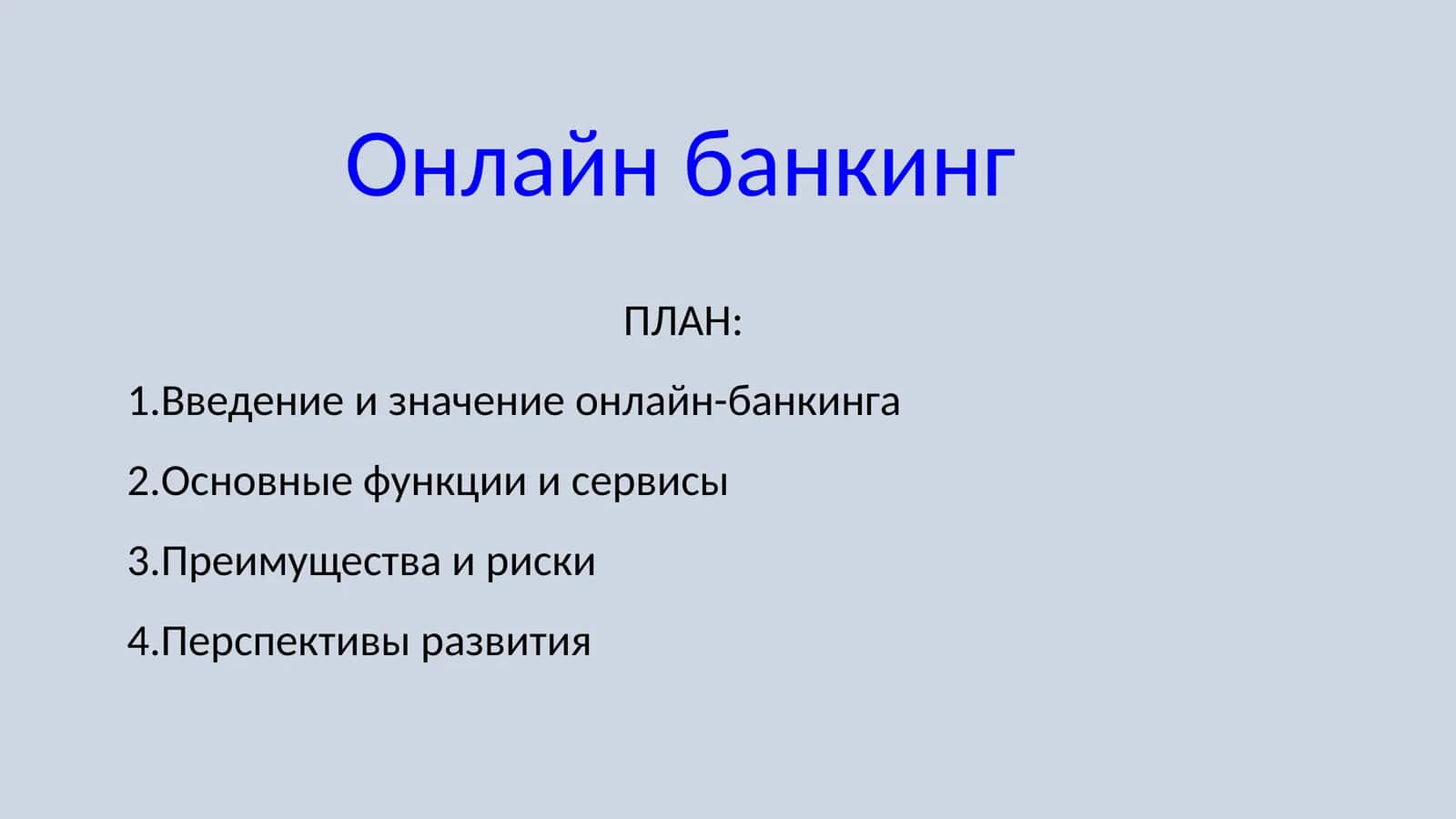 Онлайн банкинг

ПЛАН:

1.Введение и значение онлайн-банкинга

2.Основные функции и сервисы

3.Преимущества и риски

4.Перспективы развития